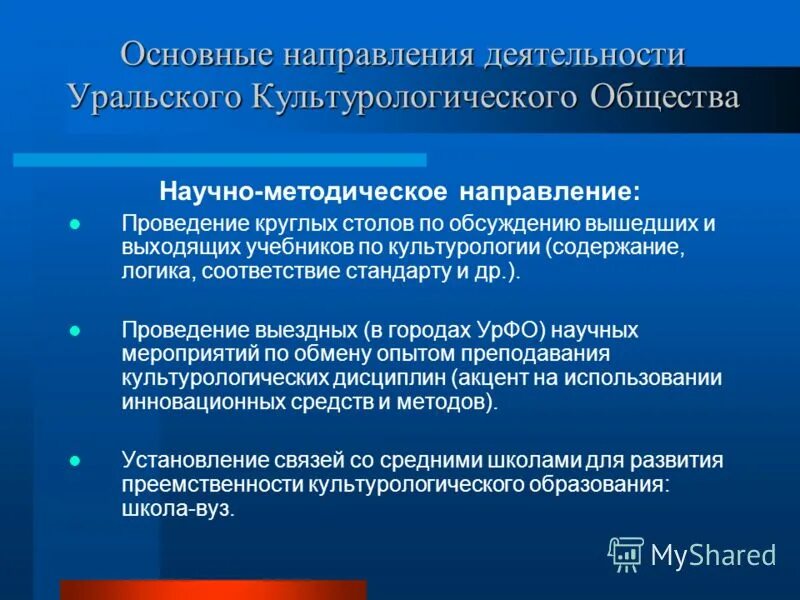 Основные направления деятельности Уральского Культурологического Общества

Научно-методическое направление:

Проведение круглых столов по обсуждению вышедших и выходящих учебников по культурологии (содержание, логика, соответствие стандарту и др.).

Проведение выездных (в городах УрФО) научных мероприятий по обмену опытом преподавания культурологических дисциплин (акцент на использовании инновационных средств и методов).

Установление связей со средними школами для развития преемственности культурологического образования: школа-вуз.

MyShared